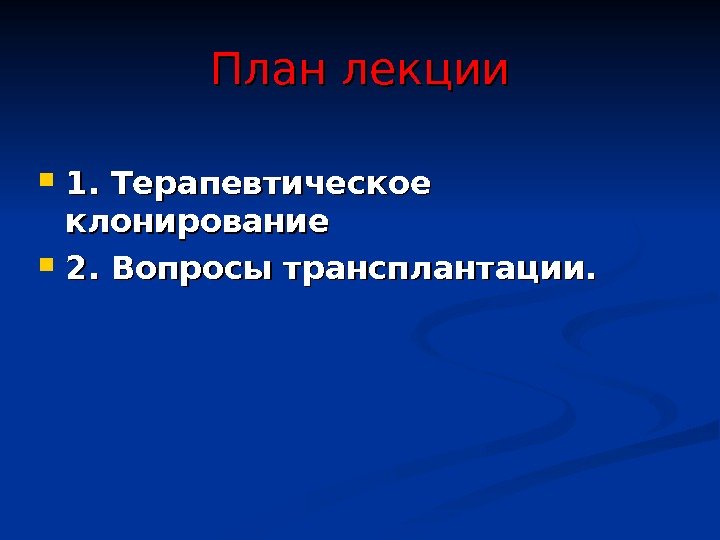 План лекции

1. Терапевтическое клонирование

2. Вопросы трансплантации.